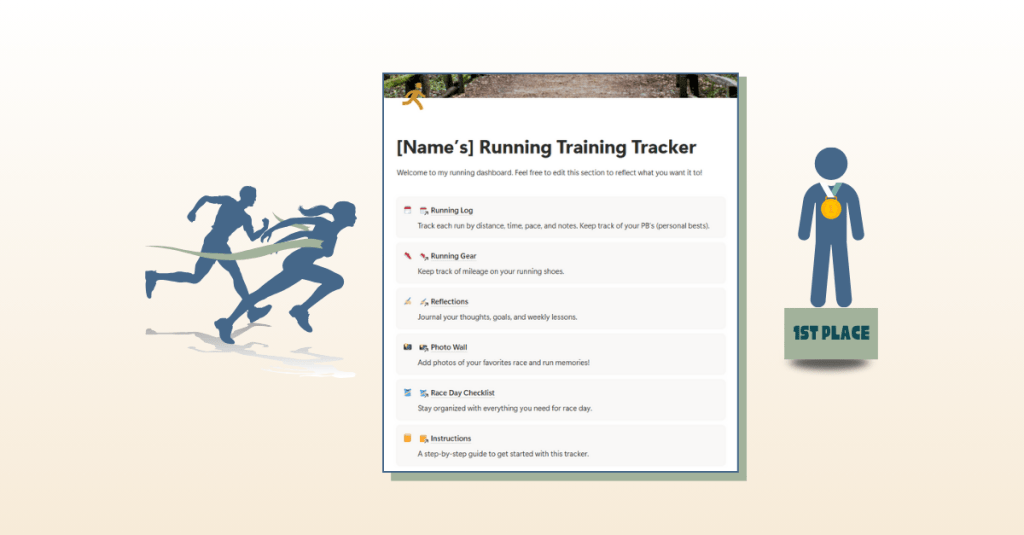 [Name's] Running Training Tracker

Welcome to my running dashboard. Feel free to edit this section to reflect what you want it to!

Running Log
Track each run by distance, time, pace, and notes. Keep track of your PB's (personal bests).

Running Gear
Keep track of mileage on your running shoes.

Reflections
Journal your thoughts, goals, and weekly lessons.

Photo Wall
Add photos of your favorites race and run memories!

Race Day Checklist
Stay organized with everything you need for race day.

Instructions
A step-by-step guide to get started with this tracker.

1ST PLACE